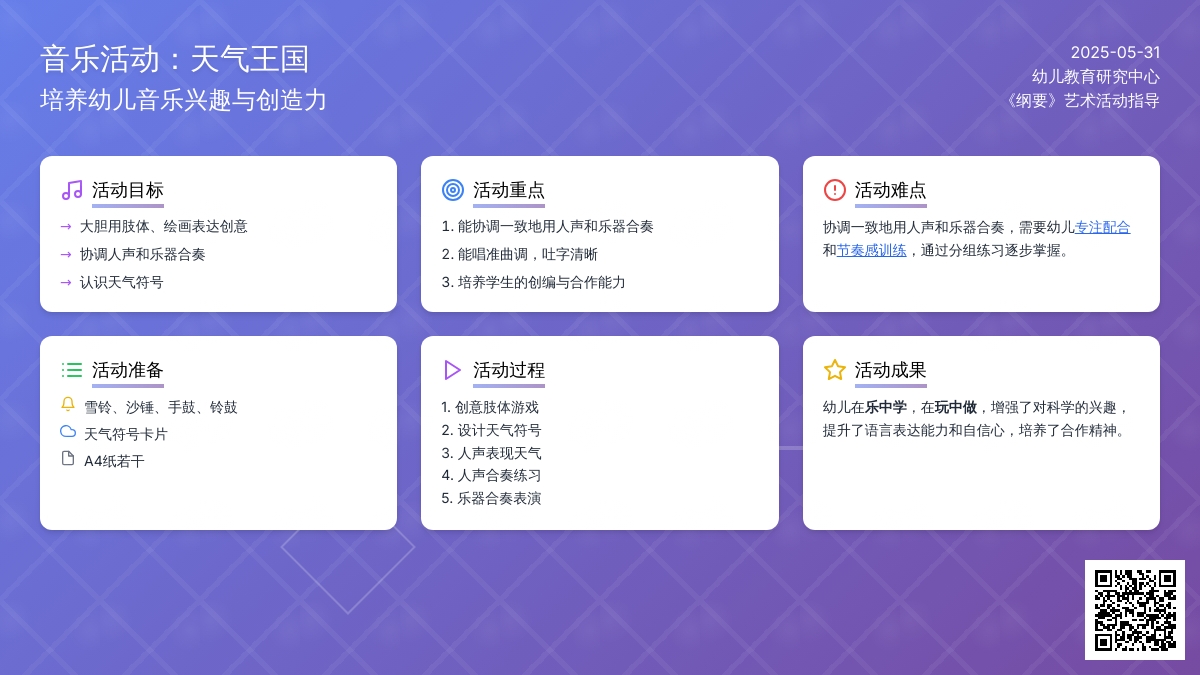 音乐活动：天气王国
培养幼儿音乐兴趣与创造力

2025-05-31
幼儿教育研究中心
《纲要》艺术活动指导

活动目标
→ 大胆用肢体、绘画表达创意
→ 协调人声和乐器合奏
→ 认识天气符号

活动重点
1. 能协调一致地用人声和乐器合奏
2. 能唱准曲调，吐字清晰
3. 培养学生的创编与合作能力

活动难点
协调一致地用人声和乐器合奏，需要幼儿专注配合和节奏感训练，通过分组练习逐步掌握。

活动准备
雪铃、沙锤、手鼓、铃鼓
天气符号卡片
A4纸若干

活动过程
1. 创意肢体游戏
2. 设计天气符号
3. 人声表现天气
4. 人声合奏练习
5. 乐器合奏表演

活动成果
幼儿在乐中学，在玩中做，增强了对科学的兴趣，提升了语言表达能力和自信心，培养了合作精神。